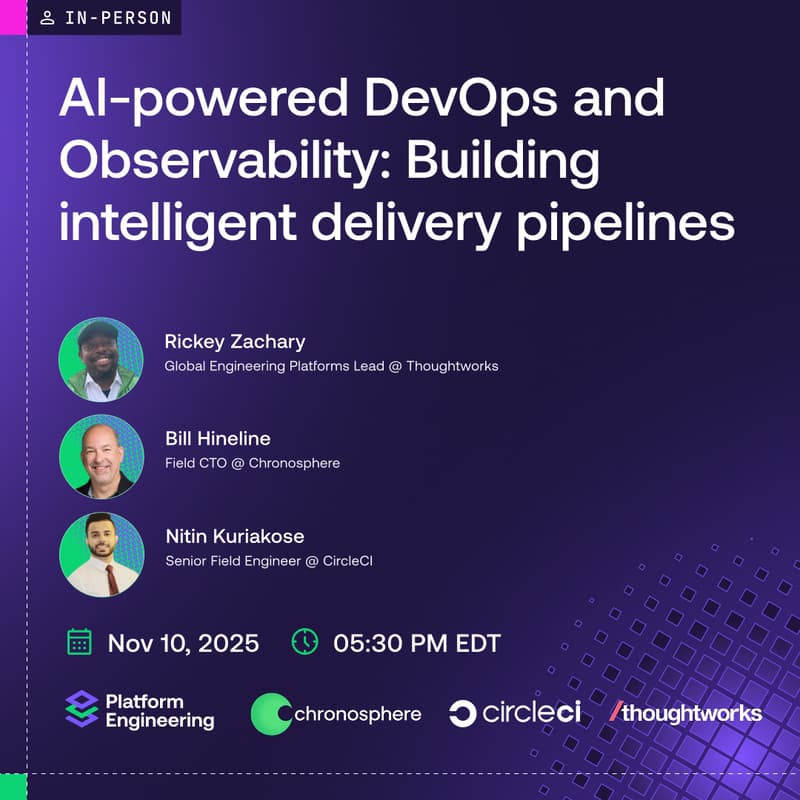 IN-PERSON

AI-powered DevOps and Observability: Building intelligent delivery pipelines

Rickey Zachary
Global Engineering Platforms Lead @ Thoughtworks

Bill Hineline
Field CTO @ Chronosphere

Nitin Kuriakose
Senior Field Engineer @ CircleCI

Nov 10, 2025 05:30 PM EDT

Platform Engineering chronosphere circleci /thoughtworks